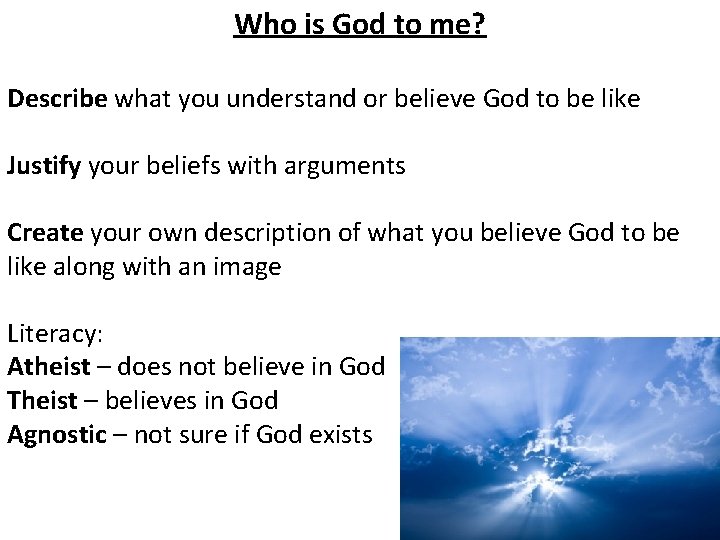 Who is God to me?

Describe what you understand or believe God to be like

Justify your beliefs with arguments

Create your own description of what you believe God to be like along with an image

Literacy:
Atheist – does not believe in God
Theist – believes in God
Agnostic – not sure if God exists